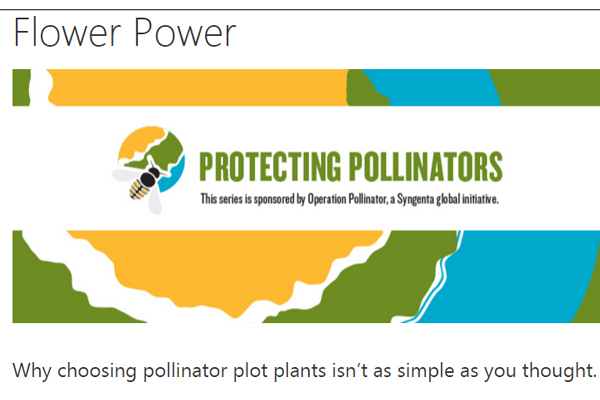 Flower Power

PROTECTING POLLINATORS

This series is sponsored by Operation Pollinator, a Syngenta global initiative.

Why choosing pollinator plot plants isn't as simple as you thought.